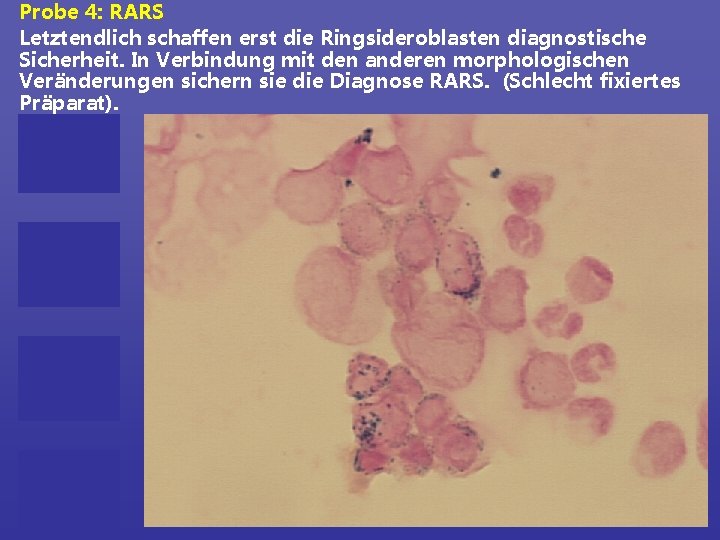 Probe 4: RARS

Letztendlich schaffen erst die Ringsideroblasten diagnostische Sicherheit. In Verbindung mit den anderen morphologischen Veränderungen sichern sie die Diagnose RARS. (Schlecht fixiertes Präparat).